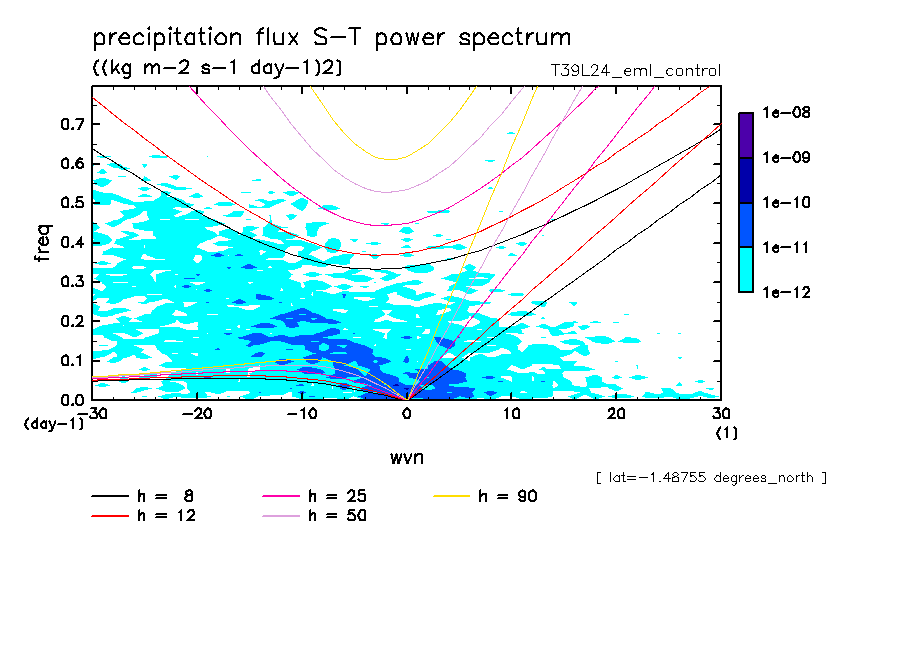 precipitation flux S-T power spectrum
((kg m-2 s-1 day-1)2)
T39L24_eml_control

freq
0.7
0.6
0.5
0.4
0.3
0.2
0.1
0.0
(day-1)
-30
-20
-10
0
10
20
30
(1)
wvn

1e-08
1e-09
1e-10
1e-11
1e-12

[ lat=-1.48755 degrees_north ]

h = 8
h = 12
h = 25
h = 50
h = 90